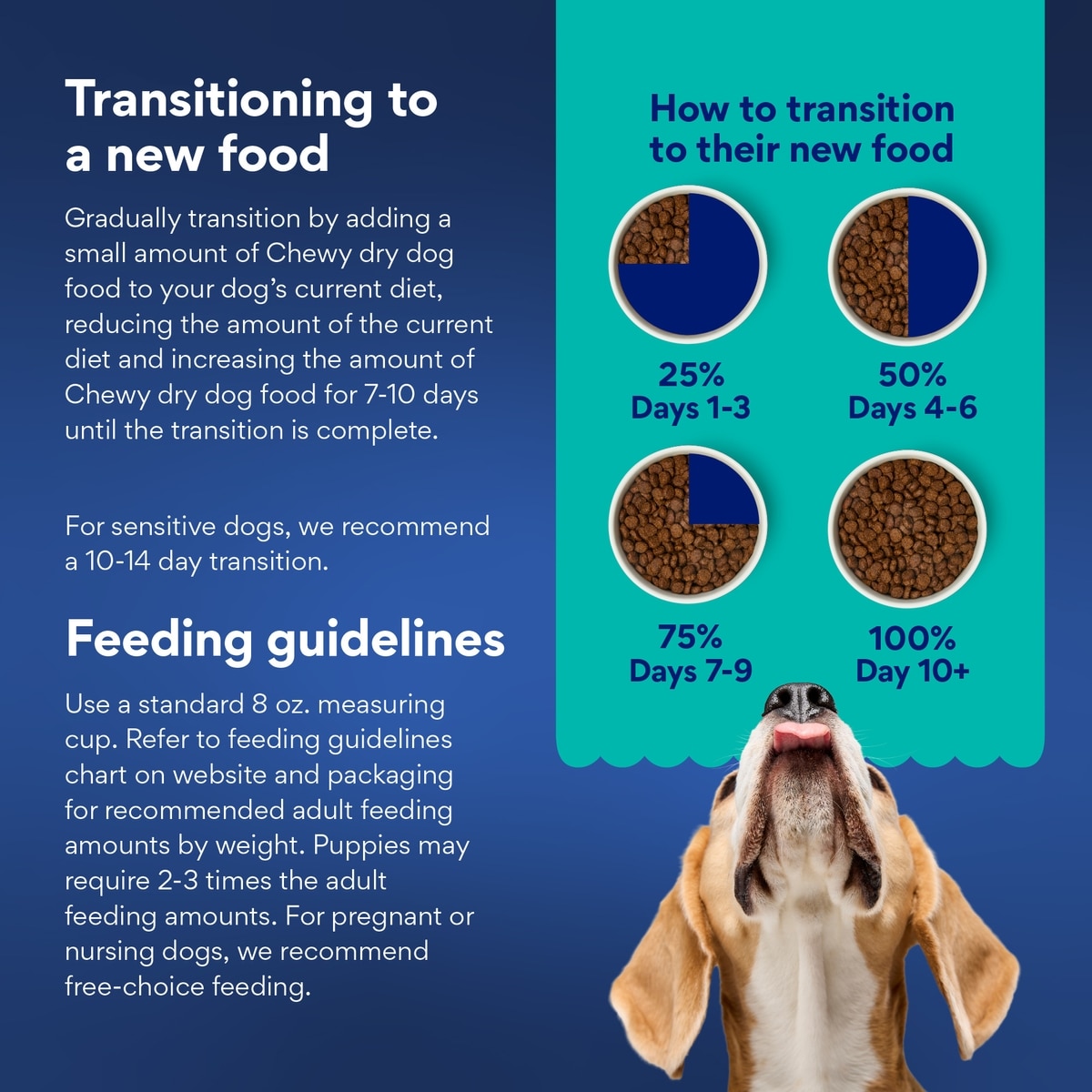 Transitioning to a new food

Gradually transition by adding a small amount of Chewy dry dog food to your dog's current diet, reducing the amount of the current diet and increasing the amount of Chewy dry dog food for 7-10 days until the transition is complete.

For sensitive dogs, we recommend a 10-14 day transition.

Feeding guidelines

Use a standard 8 oz. measuring cup. Refer to feeding guidelines chart on website and packaging for recommended adult feeding amounts by weight. Puppies may require 2-3 times the adult feeding amounts. For pregnant or nursing dogs, we recommend free-choice feeding.

How to transition to their new food

25%
Days 1-3

50%
Days 4-6

75%
Days 7-9

100%
Day 10+